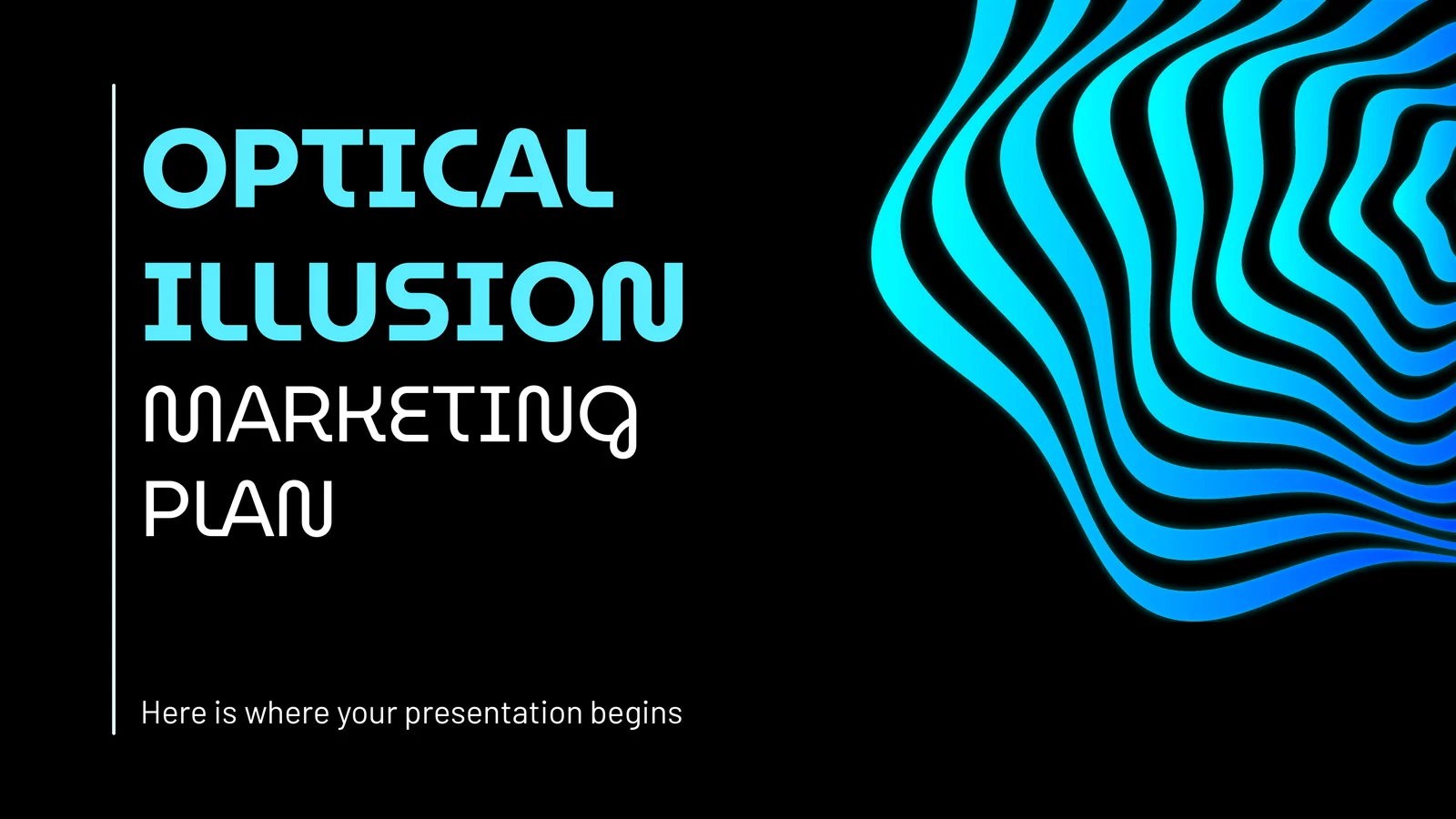 OPTICAL ILLUSION MARKETING PLAN

Here is where your presentation begins